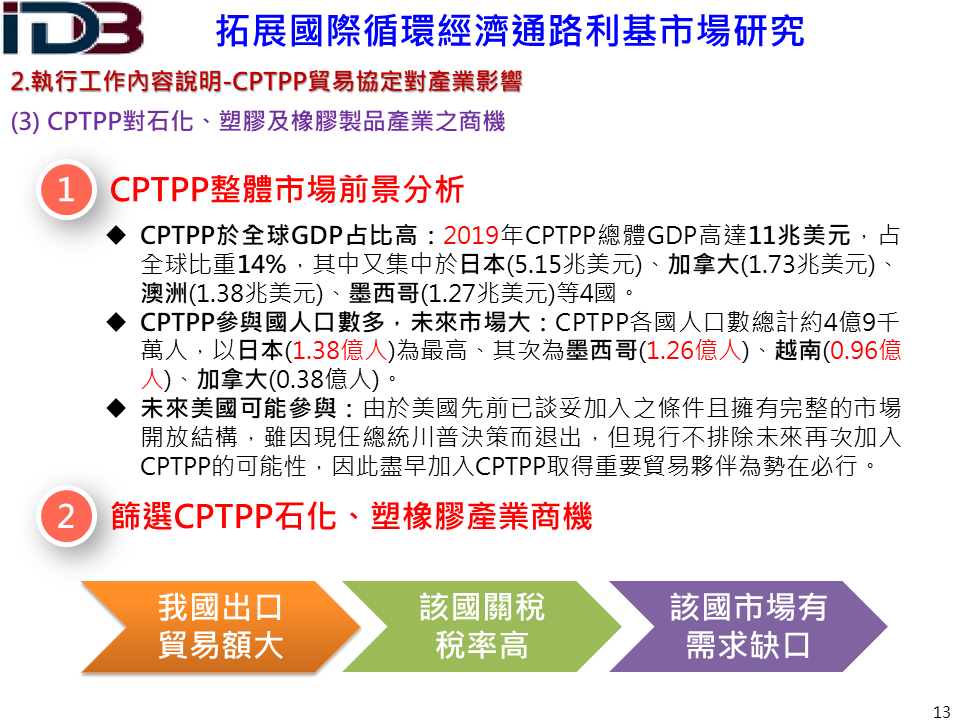 IDB

拓展國際循環經濟通路利基市場研究

2.執行工作內容說明-CPTPP貿易協定對產業影響

(3) CPTPP對石化、塑膠及橡膠製品產業之商機

1 CPTPP整體市場前景分析

◆ CPTPP於全球GDP占比高：2019年CPTPP總體GDP高達11兆美元，占全球比重14%，其中又集中於日本(5.15兆美元)、加拿大(1.73兆美元)、澳洲(1.38兆美元)、墨西哥(1.27兆美元)等4國。

◆ CPTPP參與國人口數多，未來市場大：CPTPP各國人口數總計約4億9千萬人，以日本(1.38億人)為最高、其次為墨西哥(1.26億人)、越南(0.96億人)、加拿大(0.38億人)。

◆ 未來美國可能參與：由於美國先前已談妥加入之條件且擁有完整的市場開放結構，雖因現任總統川普決策而退出，但現行不排除未來再次加入CPTPP的可能性，因此盡早加入CPTPP取得重要貿易夥伴為勢在必行。

2 篩選CPTPP石化、塑橡膠產業商機

我國出口貿易額大

該國關稅稅率高

該國市場有需求缺口

13